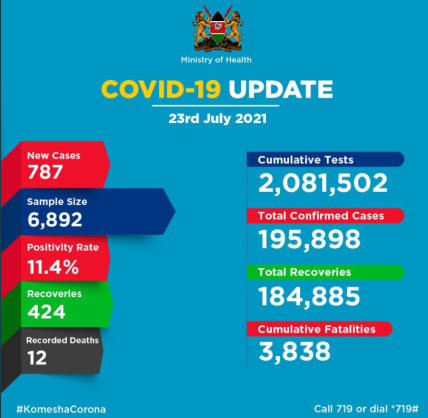 Ministry of Health

COVID-19 UPDATE

23rd July 2021

New Cases
787

Sample Size
6,892

Positivity Rate
11.4%

Recoveries
424

Recorded Deaths
12

Cumulative Tests
2,081,502

Total Confirmed Cases
195,898

Total Recoveries
184,885

Cumulative Fatalities
3,838

#KomeshaCorona

Call 719 or dial *719#